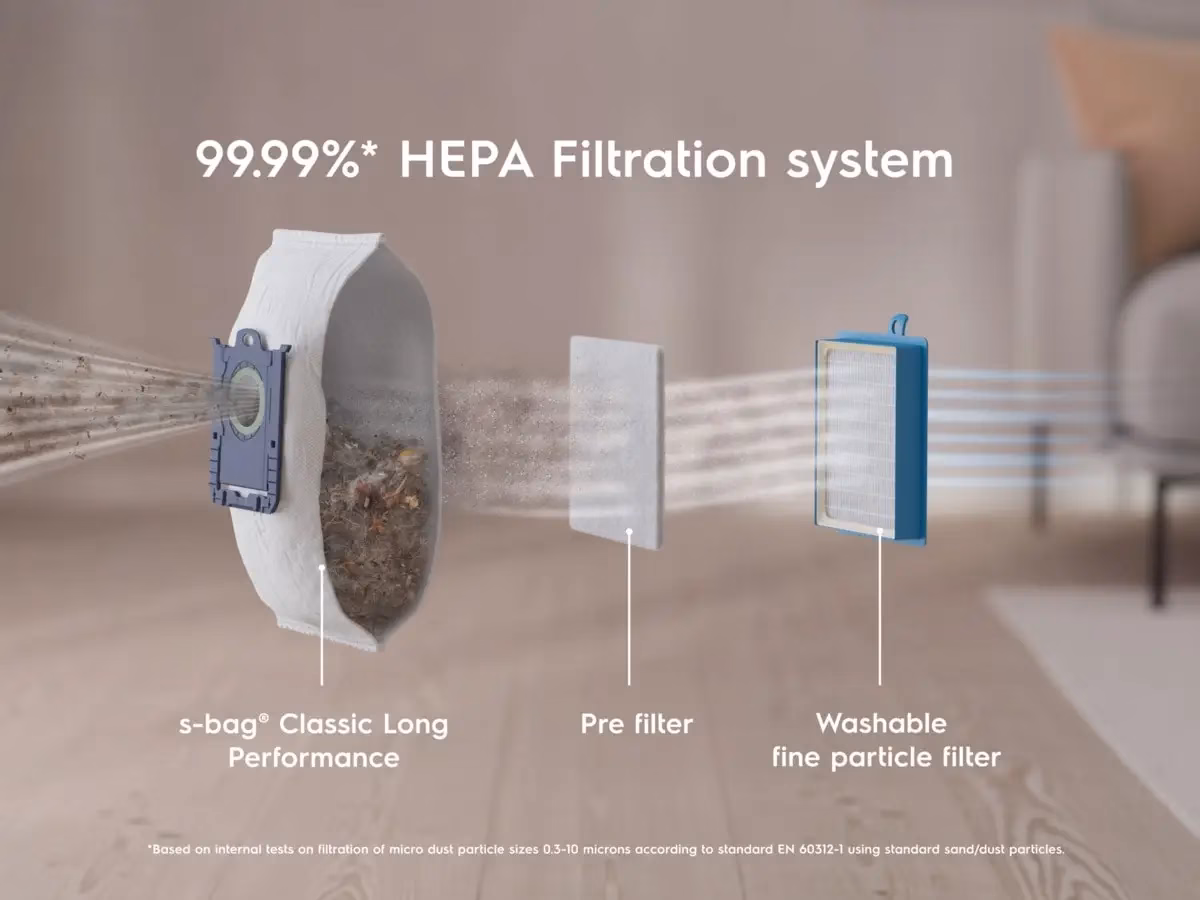 99.99%* HEPA Filtration system

s-bag® Classic Long Performance

Pre filter

Washable fine particle filter

*Based on internal tests on filtration of micro dust particle sizes 0.3-10 microns according to standard EN 60312-1 using standard sand/dust particles.